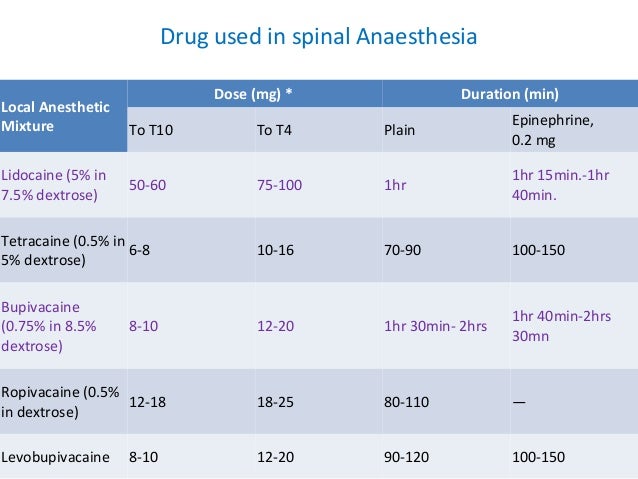 Drug used in spinal Anaesthesia

| Local Anesthetic Mixture | Dose (mg) * | | Duration (min) | |
|---|---|---|---|---|
| | To T10 | To T4 | Plain | Epinephrine, 0.2 mg |
| Lidocaine (5% in 7.5% dextrose) | 50-60 | 75-100 | 1hr | 1hr 15min.-1hr 40min. |
| Tetracaine (0.5% in 5% dextrose) | 6-8 | 10-16 | 70-90 | 100-150 |
| Bupivacaine (0.75% in 8.5% dextrose) | 8-10 | 12-20 | 1hr 30min- 2hrs | 1hr 40min-2hrs 30mn |
| Ropivacaine (0.5% in dextrose) | 12-18 | 18-25 | 80-110 | — |
| Levobupivacaine | 8-10 | 12-20 | 90-120 | 100-150 |